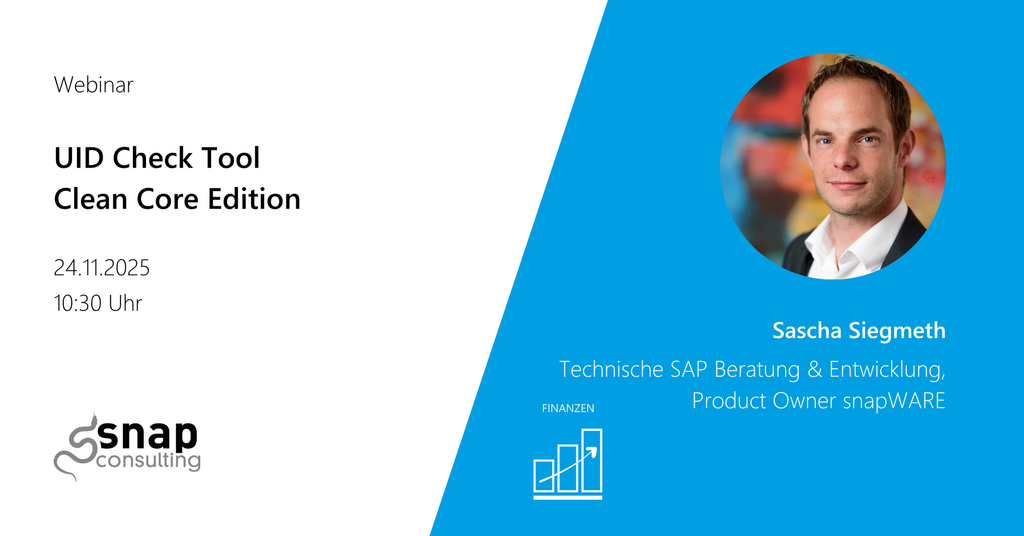 Webinar

UID Check Tool
Clean Core Edition

24.11.2025
10:30 Uhr

snap consulting

Sascha Siegmeth

Technische SAP Beratung & Entwicklung,
Product Owner snapWARE

FINANZEN